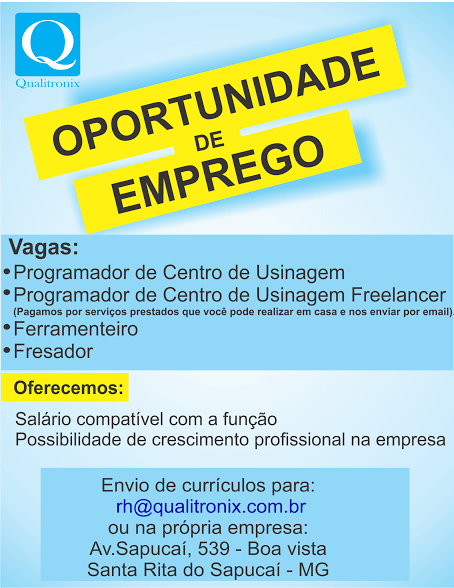 Q
Qualitronix

OPORTUNIDADE
DE
EMPREGO

Vagas:
• Programador de Centro de Usinagem
• Programador de Centro de Usinagem Freelancer
(Pagamos por serviços prestados que você pode realizar em casa e nos enviar por email).
• Ferramenteiro
• Fresador

Oferecemos:

Salário compatível com a função
Possibilidade de crescimento profissional na empresa

Envio de currículos para:
rh@qualitronix.com.br
ou na própria empresa:
Av.Sapucaí, 539 - Boa vista
Santa Rita do Sapucaí - MG